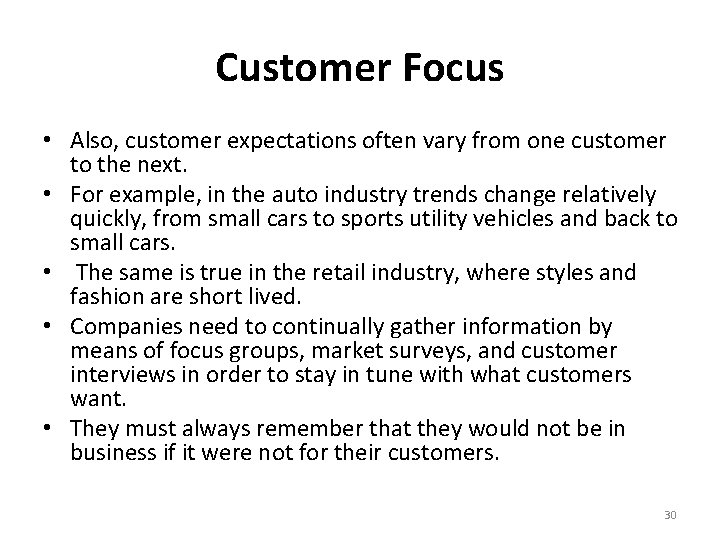 Customer Focus

• Also, customer expectations often vary from one customer to the next.
• For example, in the auto industry trends change relatively quickly, from small cars to sports utility vehicles and back to small cars.
• The same is true in the retail industry, where styles and fashion are short lived.
• Companies need to continually gather information by means of focus groups, market surveys, and customer interviews in order to stay in tune with what customers want.
• They must always remember that they would not be in business if it were not for their customers.

30